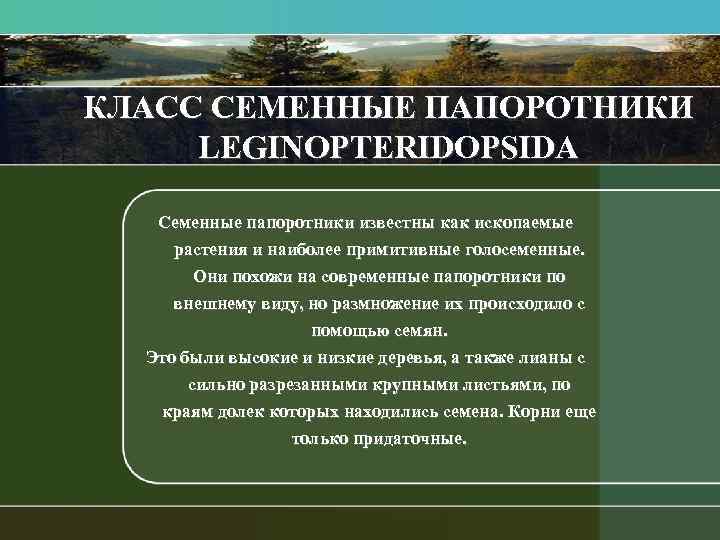 КЛАСС СЕМЕННЫЕ ПАПОРОТНИКИ LEGINOPTERIDOPSIDA

Семенные папоротники известны как ископаемые растения и наиболее примитивные голосеменные. Они похожи на современные папоротники по внешнему виду, но размножение их происходило с помощью семян.

Это были высокие и низкие деревья, а также лианы с сильно разрезанными крупными листьями, по краям долек которых находились семена. Корни еще только придаточные.